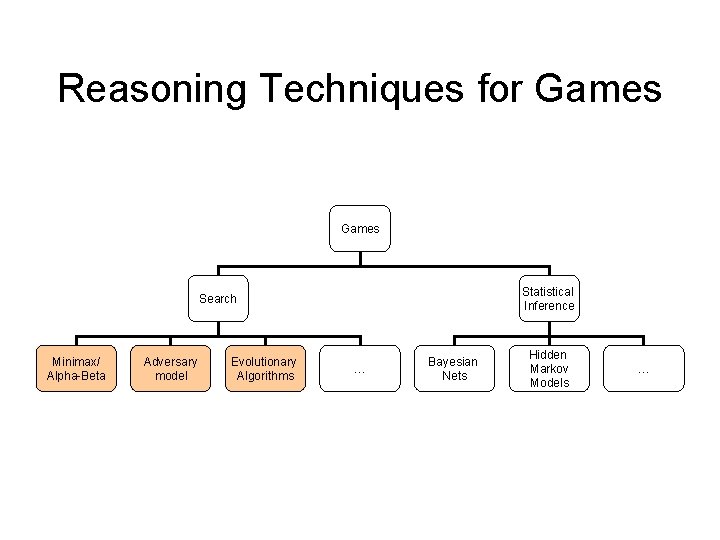 Reasoning Techniques for Games

Games

Search

Statistical Inference

Minimax/ Alpha-Beta

Adversary model

Evolutionary Algorithms

...

Bayesian Nets

Hidden Markov Models

...